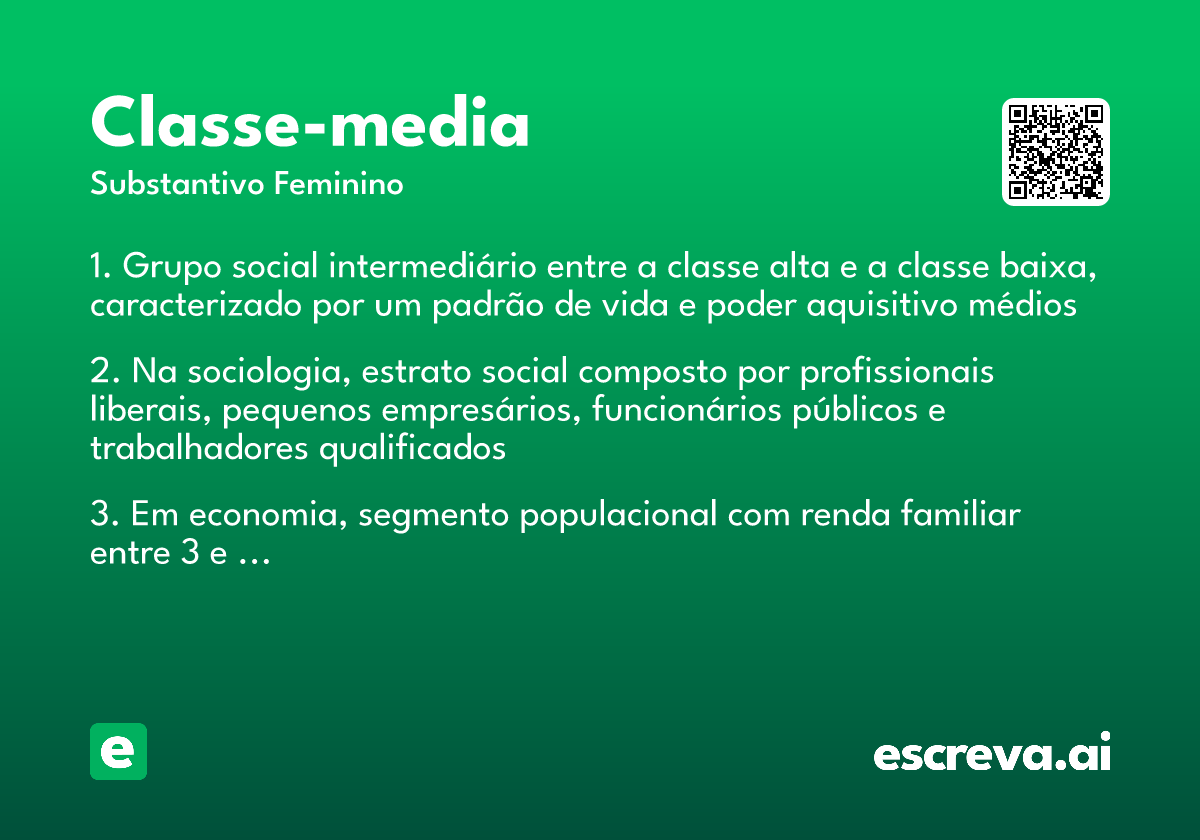 Classe-media
Substantivo Feminino

1. Grupo social intermediário entre a classe alta e a classe baixa, caracterizado por um padrão de vida e poder aquisitivo médios

2. Na sociologia, estrato social composto por profissionais liberais, pequenos empresários, funcionários públicos e trabalhadores qualificados

3. Em economia, segmento populacional com renda familiar entre 3 e ...

e

escreva.ai